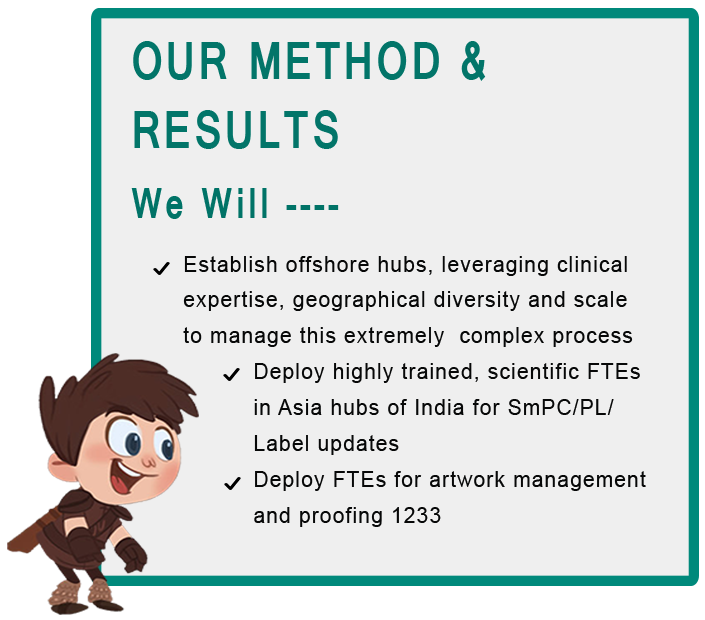 OUR METHOD & RESULTS

We Will ----

✓ Establish offshore hubs, leveraging clinical expertise, geographical diversity and scale to manage this extremely complex process

✓ Deploy highly trained, scientific FTEs in Asia hubs of India for SmPC/PL/ Label updates

✓ Deploy FTEs for artwork management and proofing 1233